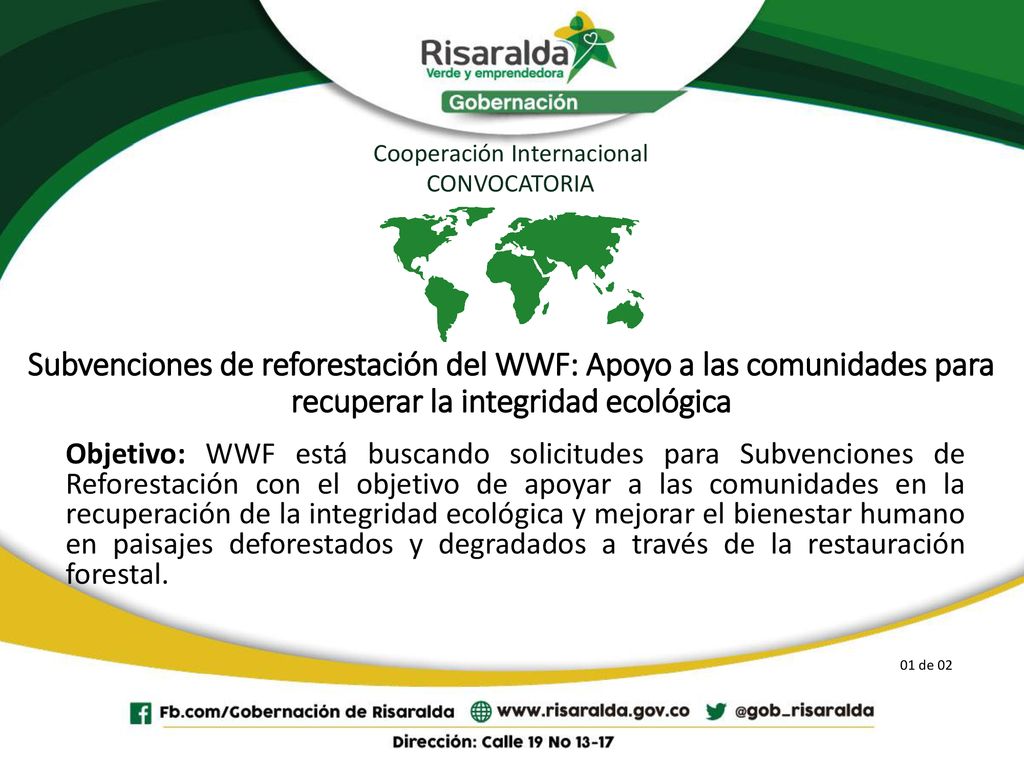 Risaralda
Verde y emprendedora
Gobernación

Cooperación Internacional
CONVOCATORIA

Subvenciones de reforestación del WWF: Apoyo a las comunidades para recuperar la integridad ecológica

Objetivo: WWF está buscando solicitudes para Subvenciones de Reforestación con el objetivo de apoyar a las comunidades en la recuperación de la integridad ecológica y mejorar el bienestar humano en paisajes deforestados y degradados a través de la restauración forestal.

01 de 02

Fb.com/Gobernación de Risaralda www.risaralda.gov.co @gob_risaralda
Dirección: Calle 19 No 13-17